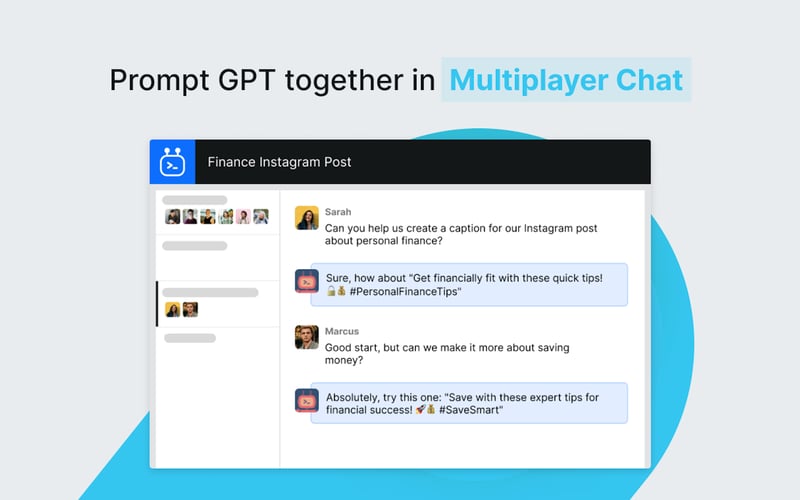 Prompt GPT together in Multiplayer Chat

Finance Instagram Post

Sarah
Can you help us create a caption for our Instagram post about personal finance?

Sure, how about "Get financially fit with these quick tips! 🔒💰 #PersonalFinanceTips"

Marcus
Good start, but can we make it more about saving money?

Absolutely, try this one: "Save with these expert tips for financial success! 🚀💰 #SaveSmart"